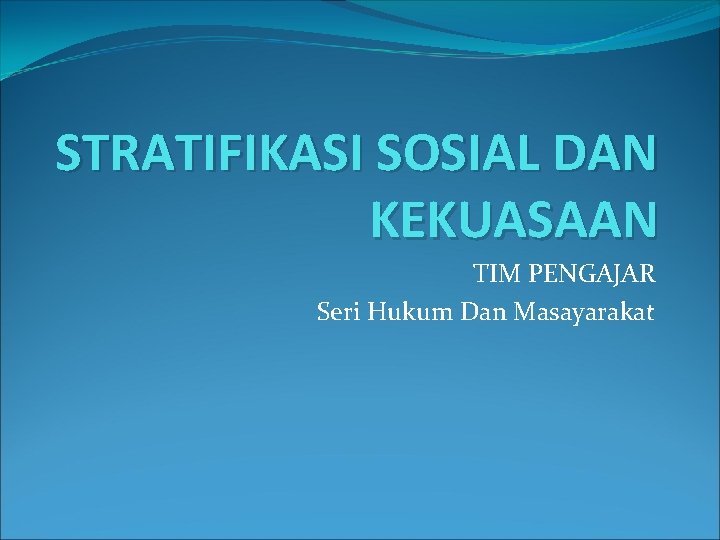 STRATIFIKASI SOSIAL DAN KEKUASAAN

TIM PENGAJAR
Seri Hukum Dan Masayarakat